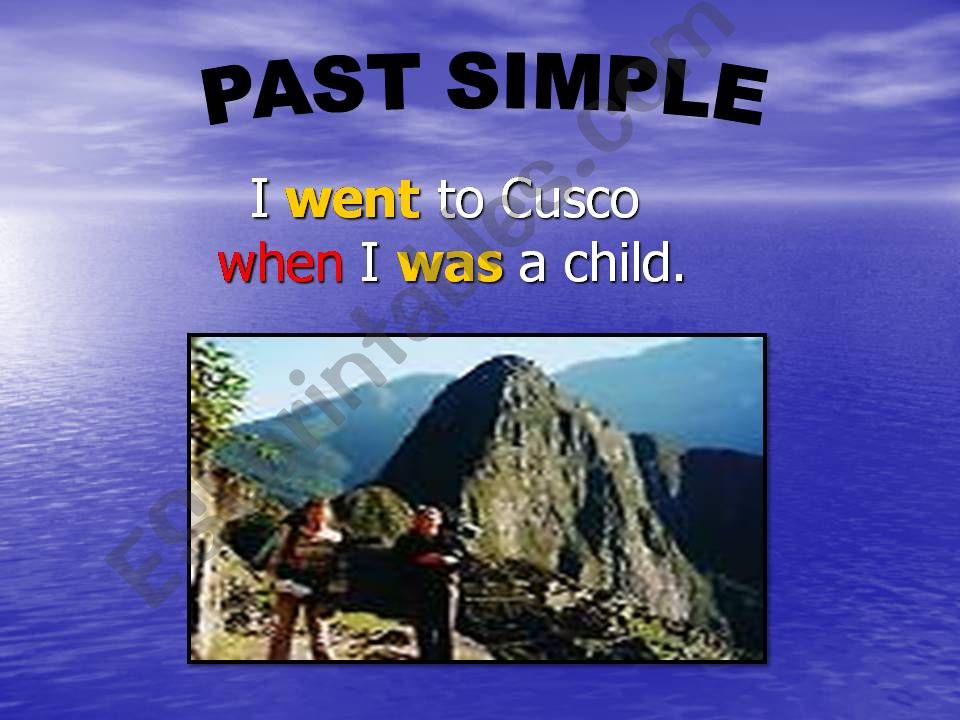 PAST SIMPLE

I went to Cusco when I was a child.

ESLprintables.com